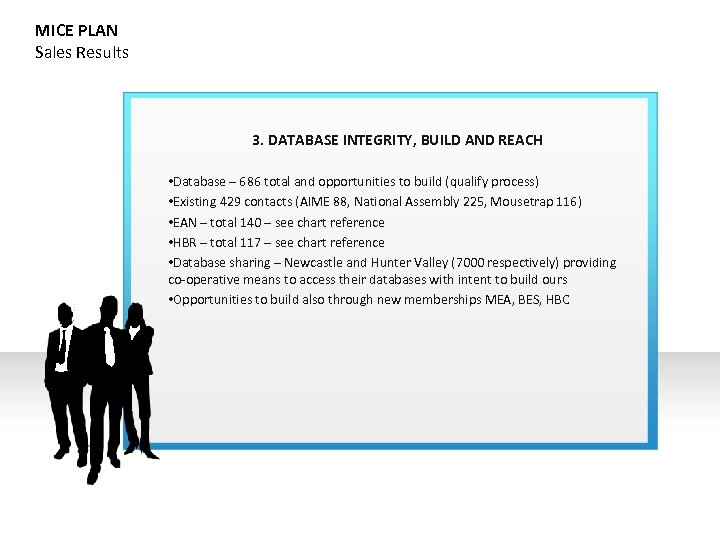 MICE PLAN
Sales Results

3. DATABASE INTEGRITY, BUILD AND REACH

•Database – 686 total and opportunities to build (qualify process)
•Existing 429 contacts (AIME 88, National Assembly 225, Mousetrap 116)
•EAN – total 140 – see chart reference
•HBR – total 117 – see chart reference
•Database sharing – Newcastle and Hunter Valley (7000 respectively) providing co-operative means to access their databases with intent to build ours
•Opportunities to build also through new memberships MEA, BES, HBC